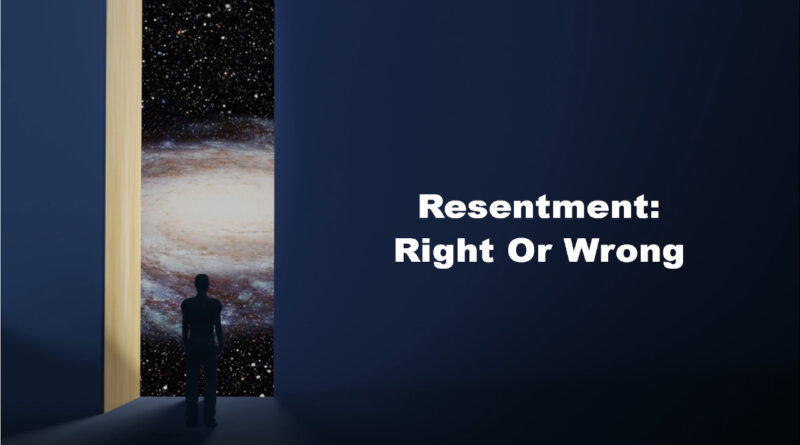 Resentment:
Right Or Wrong